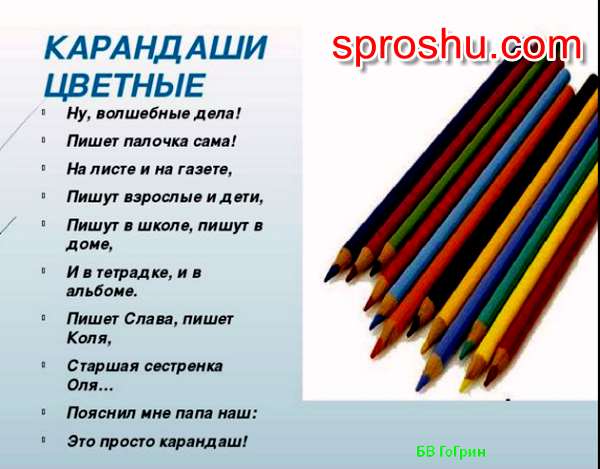 КАРАНДАШИ ЦВЕТНЫЕ

sproshu.com

Ну, волшебные дела!

Пишет палочка сама!

На листе и на газете,

Пишут взрослые и дети,

Пишут в школе, пишут в доме,

И в тетрадке, и в альбоме.

Пишет Слава, пишет Коля,

Старшая сестренка Оля…

Пояснил мне папа наш:

Это просто карандаш!

БВ ГоГрин